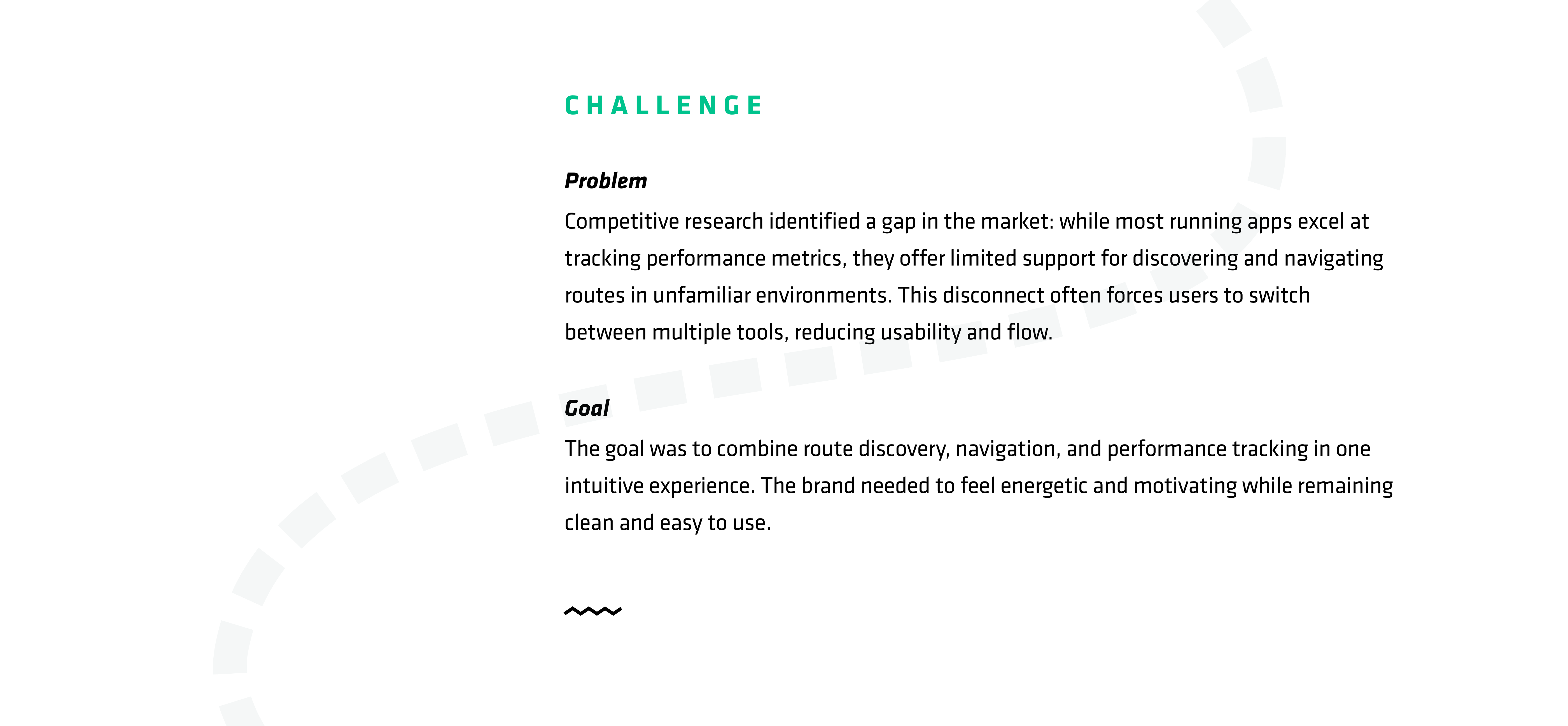 CHALLENGE

Problem

Competitive research identified a gap in the market: while most running apps excel at tracking performance metrics, they offer limited support for discovering and navigating routes in unfamiliar environments. This disconnect often forces users to switch between multiple tools, reducing usability and flow.

Goal

The goal was to combine route discovery, navigation, and performance tracking in one intuitive experience. The brand needed to feel energetic and motivating while remaining clean and easy to use.